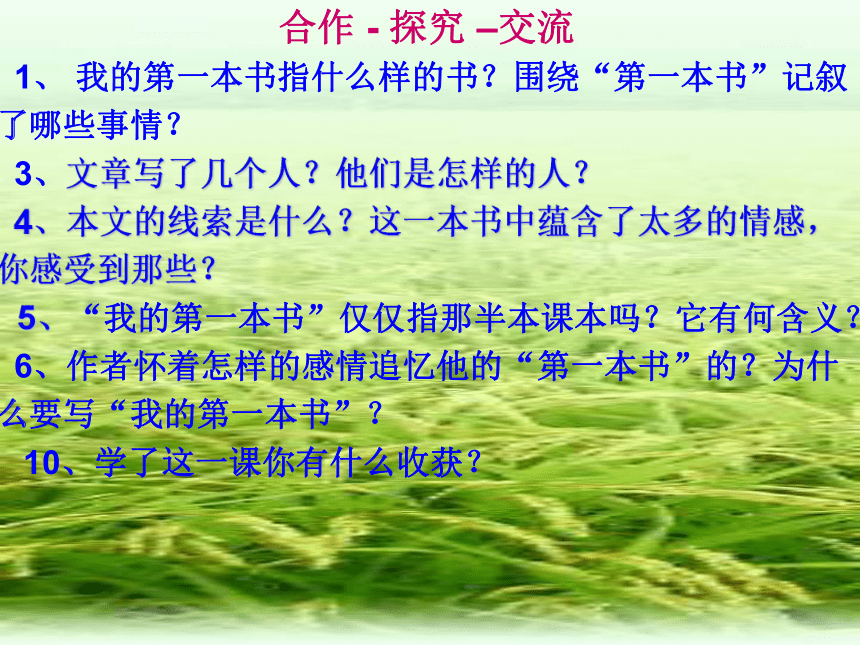 合作 - 探究 –交流

1、 我的第一本书指什么样的书？围绕“第一本书”记叙了哪些事情？

3、文章写了几个人？他们是怎样的人？

4、本文的线索是什么？这一本书中蕴含了太多的情感，你感受到那些？

5、“我的第一本书”仅仅指那半本课本吗？它有何含义？

6、作者怀着怎样的感情追忆他的“第一本书”的？为什么要写“我的第一本书”？

10、学了这一课你有什么收获？